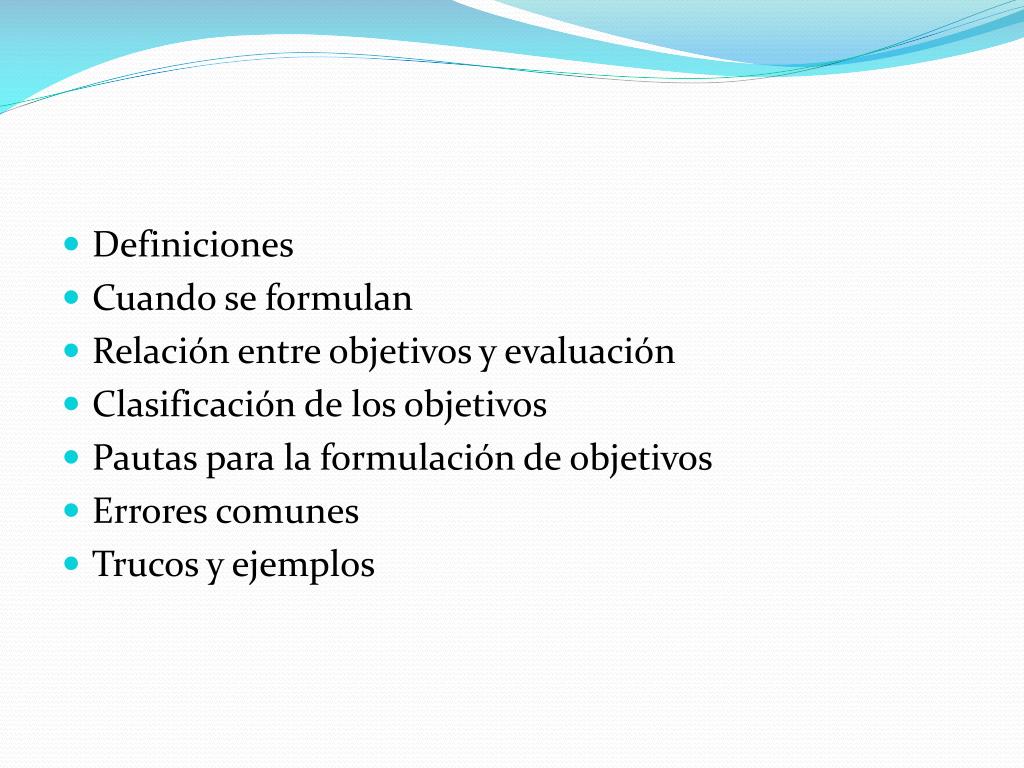 - Definiciones
- Cuando se formulan
- Relación entre objetivos y evaluación
- Clasificación de los objetivos
- Pautas para la formulación de objetivos
- Errores comunes
- Trucos y ejemplos